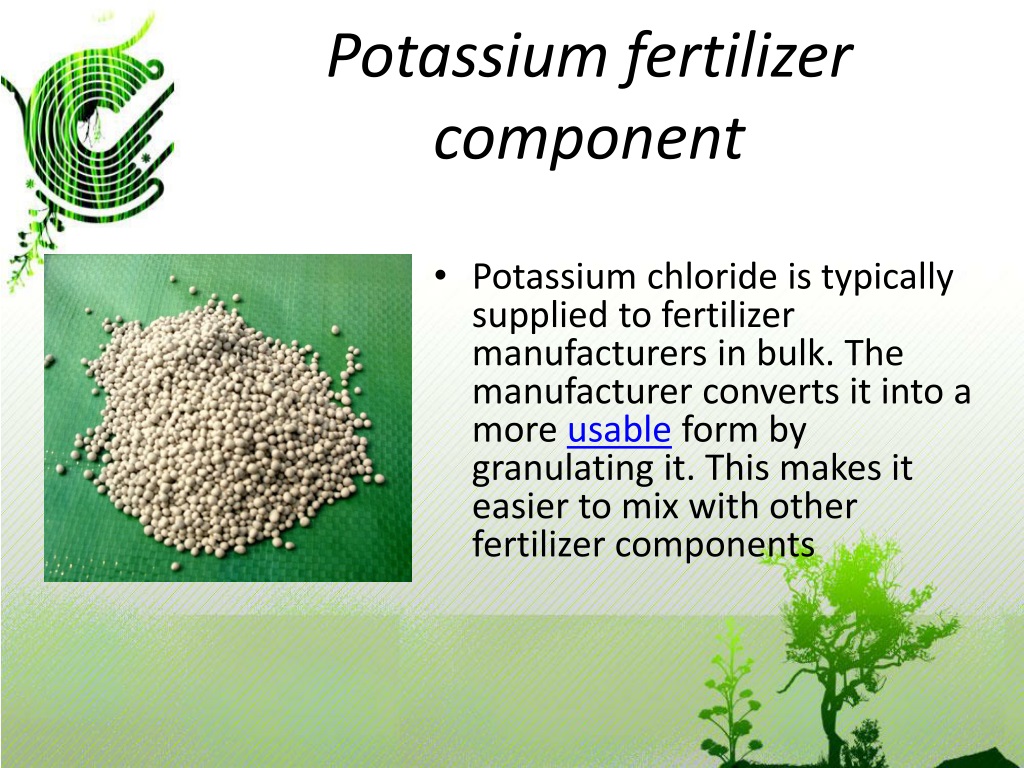 Potassium fertilizer component

• Potassium chloride is typically supplied to fertilizer manufacturers in bulk. The manufacturer converts it into a more usable form by granulating it. This makes it easier to mix with other fertilizer components